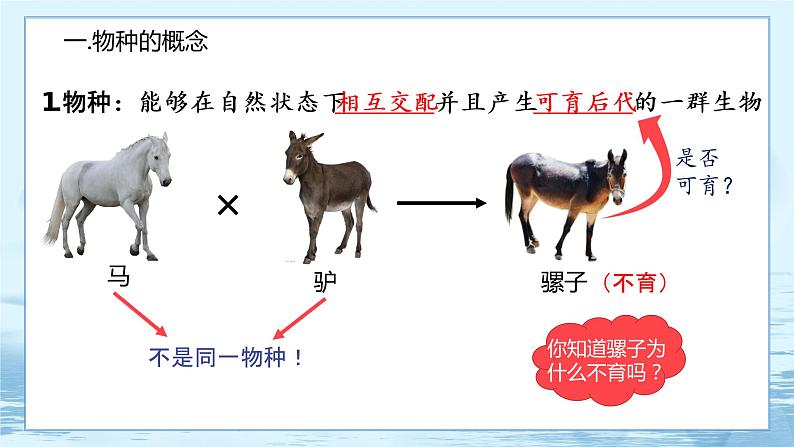 一.物种的概念

1物种：能够在自然状态下相互交配并且产生可育后代的一群生物

是否可育？

×

马

驴

骡子（不育）

不是同一物种！

你知道骡子为什么不育吗？